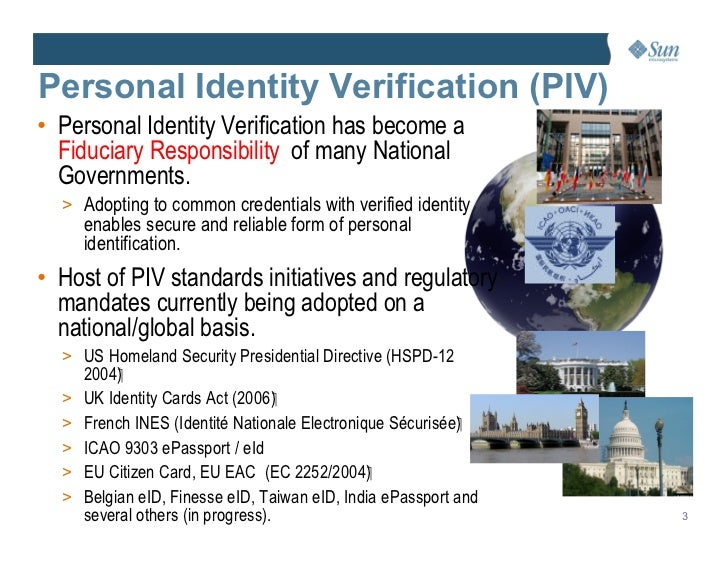 Sun microsystems

Personal Identity Verification (PIV)

• Personal Identity Verification has become a Fiduciary Responsibility of many National Governments.

> Adopting to common credentials with verified identity enables secure and reliable form of personal identification.

• Host of PIV standards initiatives and regulatory mandates currently being adopted on a national/global basis.

> US Homeland Security Presidential Directive (HSPD-12 2004)

> UK Identity Cards Act (2006)

> French INES (Identité Nationale Electronique Sécurisée)

> ICAO 9303 ePassport / eId

> EU Citizen Card, EU EAC (EC 2252/2004)

> Belgian eID, Finesse eID, Taiwan eID, India ePassport and several others (in progress).

ICAO • OACI • ИКАО

3